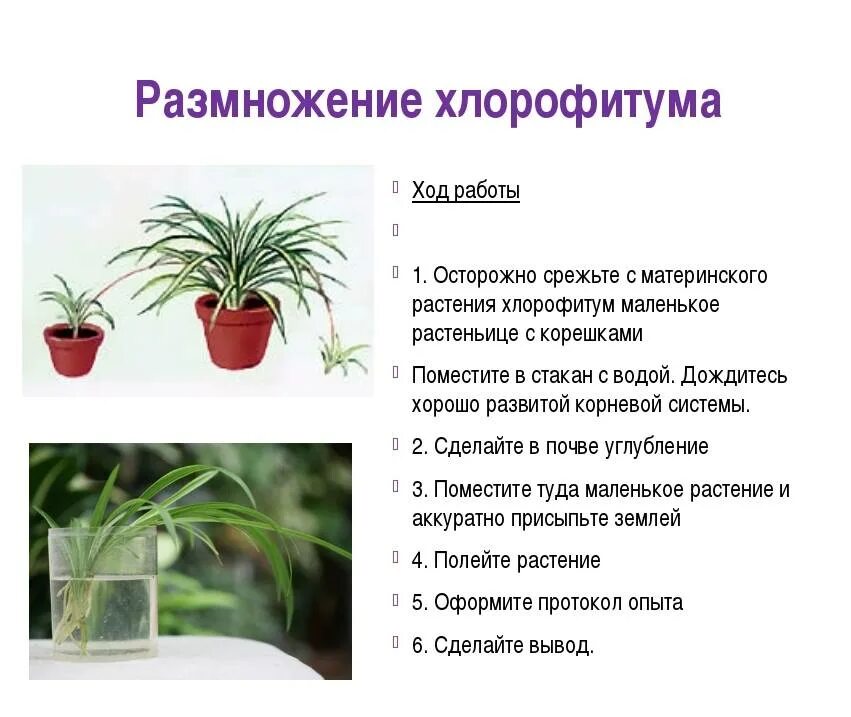 Размножение хлорофитума

Ход работы

1. Осторожно срежьте с материнского растения хлорофитум маленькое растеньице с корешками

Поместите в стакан с водой. Дождитесь хорошо развитой корневой системы.

2. Сделайте в почве углубление

3. Поместите туда маленькое растение и аккуратно присыпьте землей

4. Полейте растение

5. Оформите протокол опыта

6. Сделайте вывод.